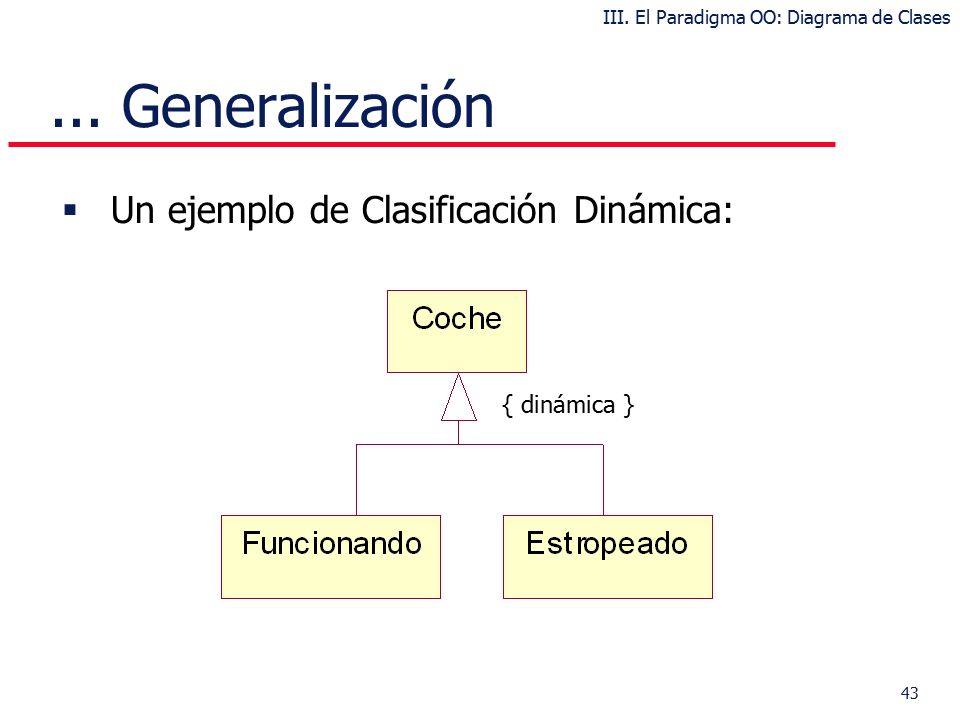 III. El Paradigma OO: Diagrama de Clases

... Generalización

▪ Un ejemplo de Clasificación Dinámica:

Coche

{ dinámica }

Funcionando

Estropeado

43